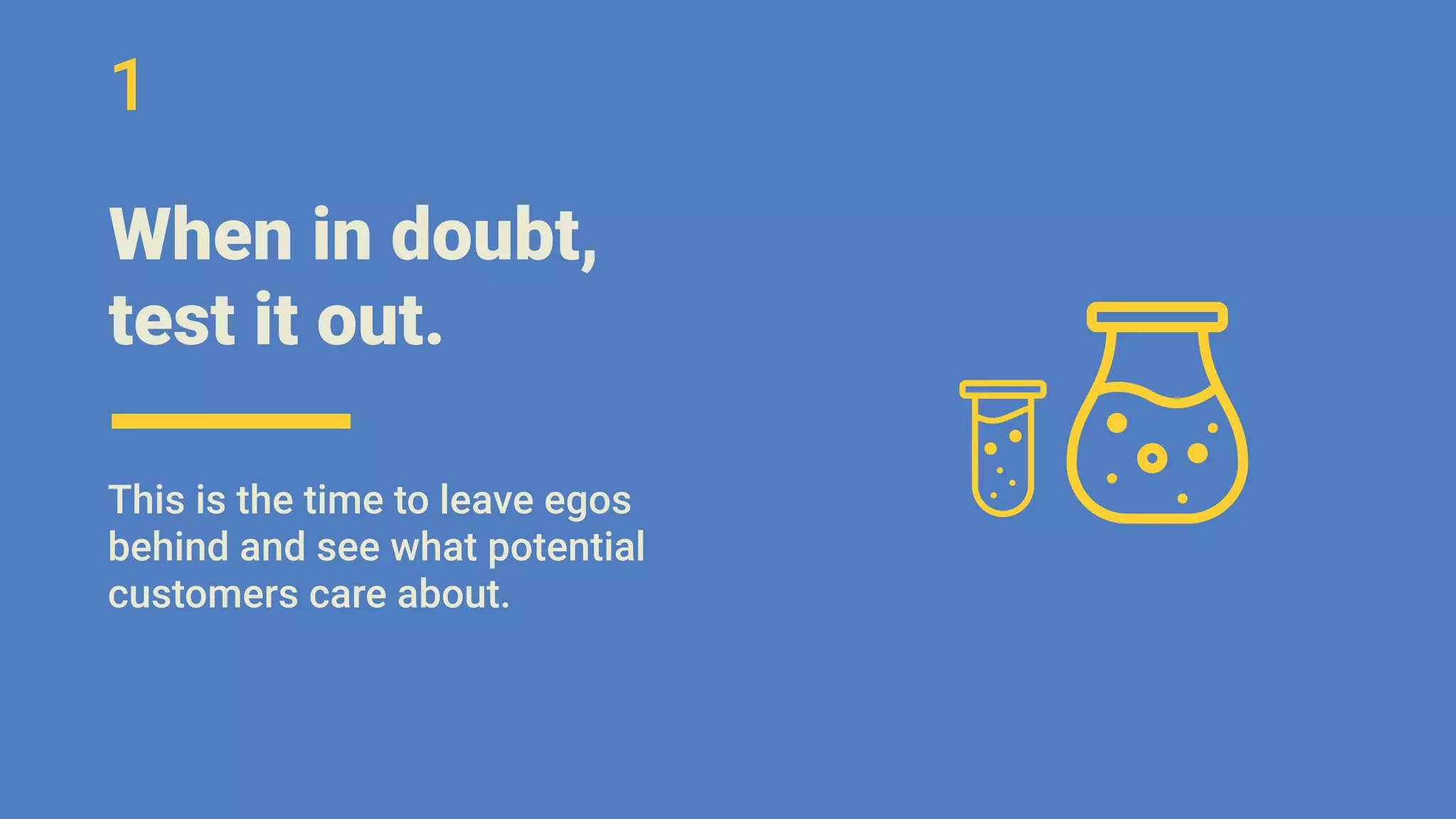 1

When in doubt, test it out.

This is the time to leave egos behind and see what potential customers care about.